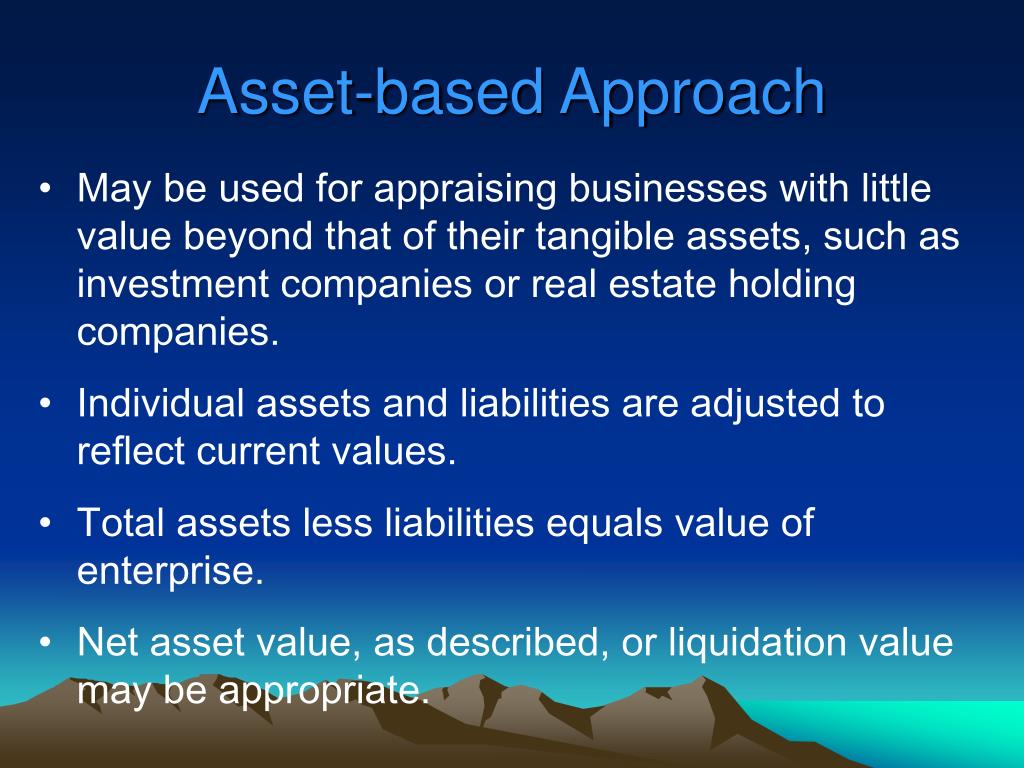 Asset-based Approach

• May be used for appraising businesses with little value beyond that of their tangible assets, such as investment companies or real estate holding companies.

• Individual assets and liabilities are adjusted to reflect current values.

• Total assets less liabilities equals value of enterprise.

• Net asset value, as described, or liquidation value may be appropriate.